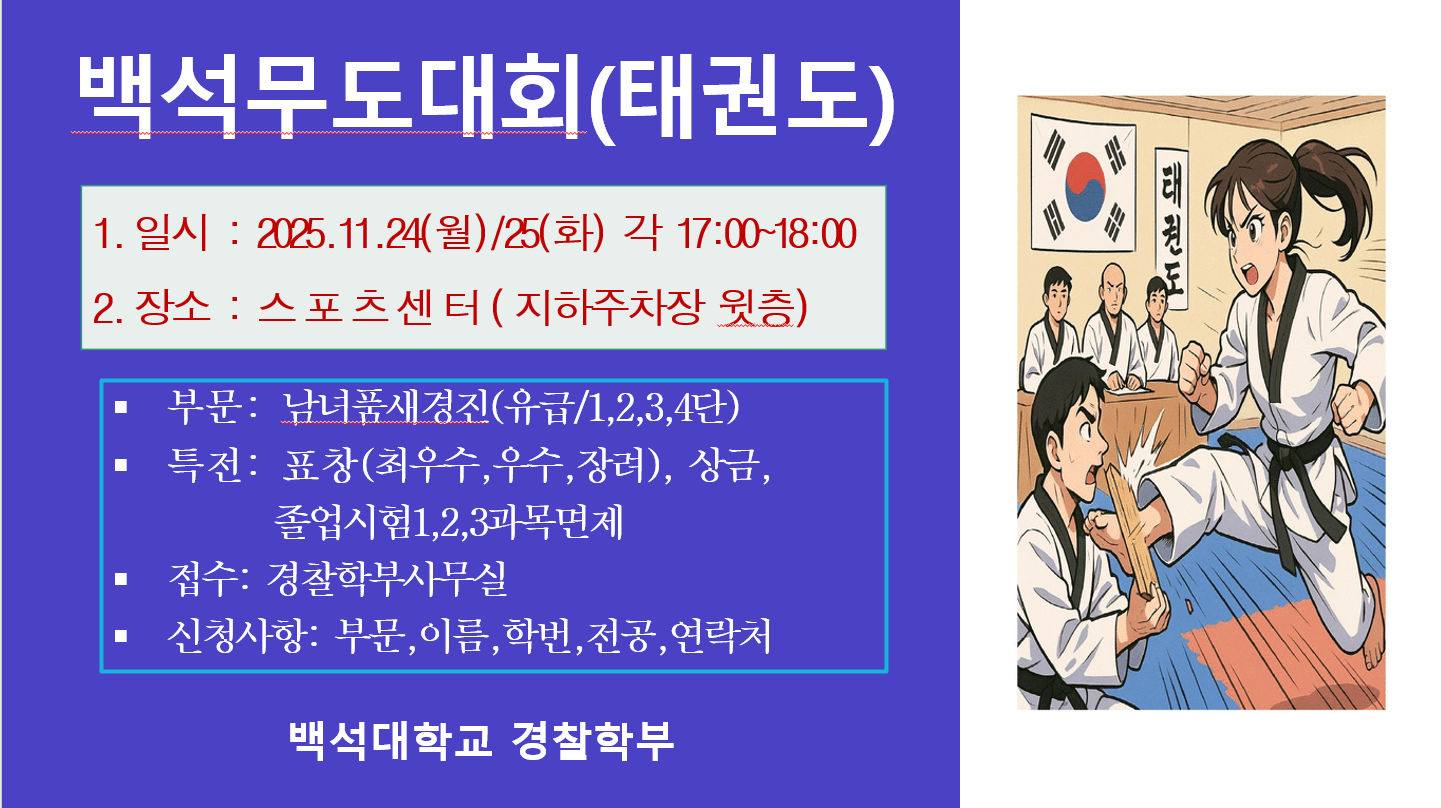 백석무도대회(태권도)

1. 일시 : 2025.11.24(월)/25(화) 각 17:00~18:00

2. 장소 : 스 포 츠 센 터 ( 지하주차장 윗층)

▪ 부문: 남녀품새경진(유급/1,2,3,4단)
▪ 특전: 표창(최우수,우수,장려), 상금, 졸업시험1,2,3과목면제
▪ 접수: 경찰학부사무실
▪ 신청사항: 부문,이름,학번,전공,연락처

백석대학교 경찰학부

태권도